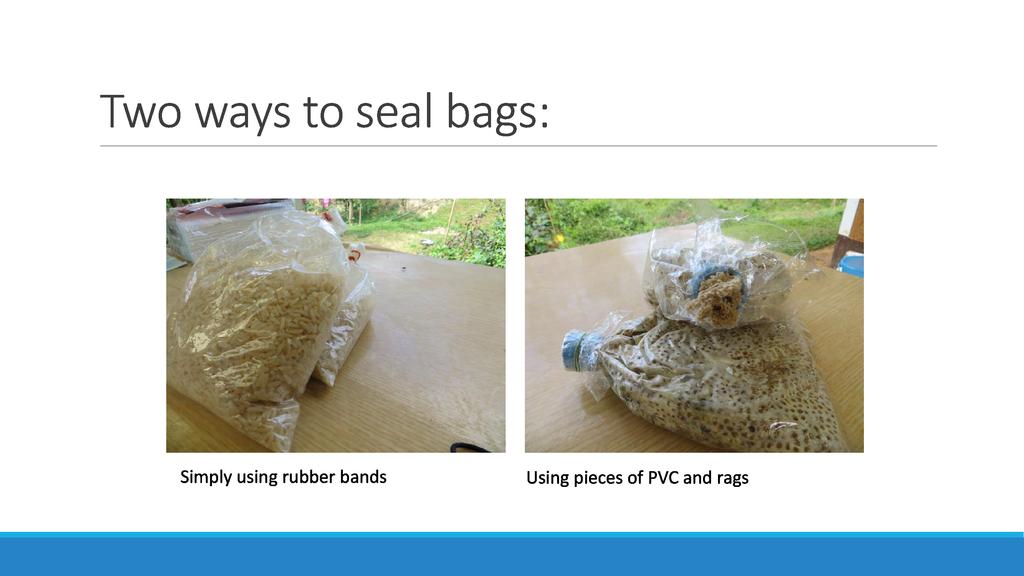 Two ways to seal bags:

Simply using rubber bands

Using pieces of PVC and rags